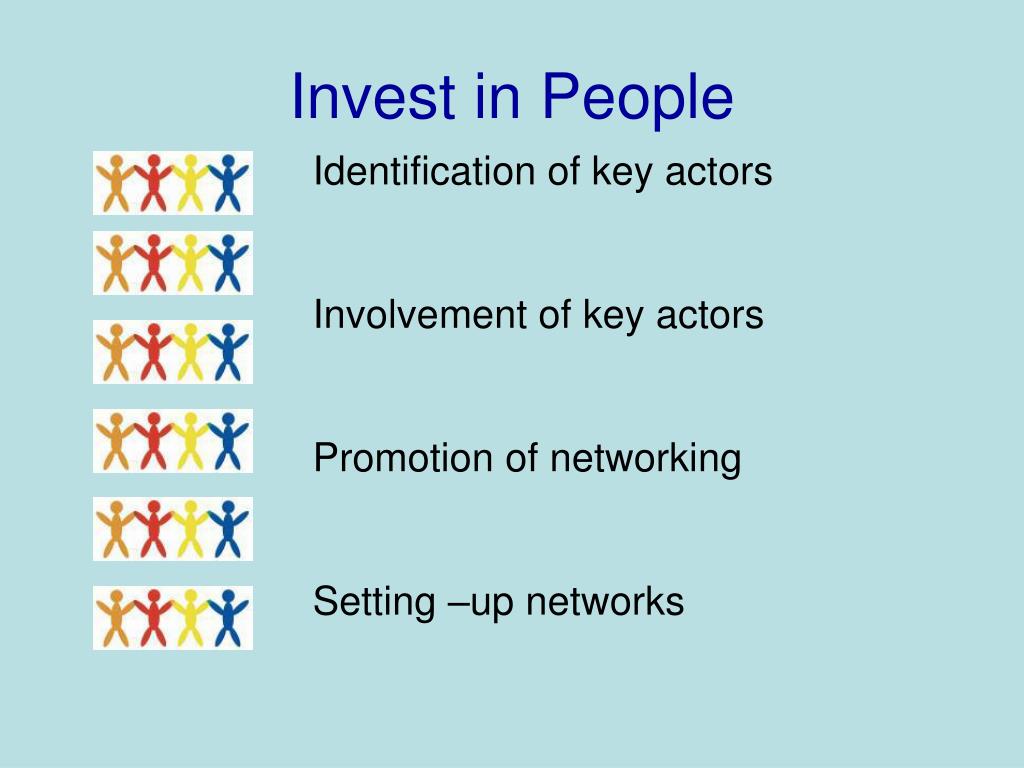 Invest in People

Identification of key actors

Involvement of key actors

Promotion of networking

Setting –up networks